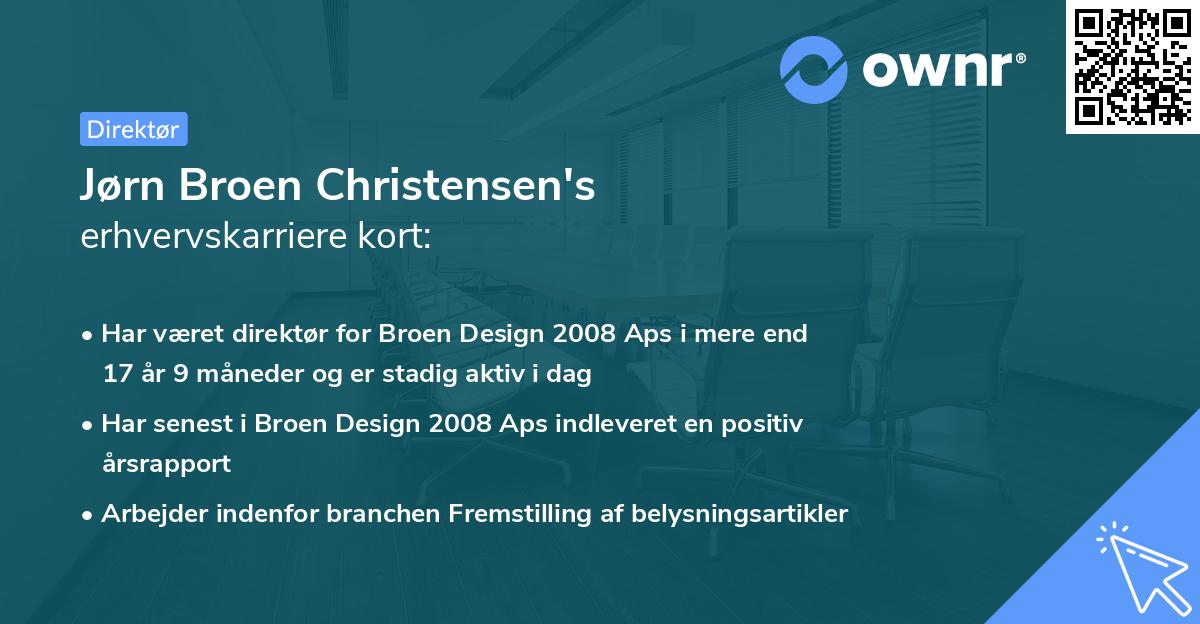 ownr®

Direktør

Jørn Broen Christensen's
erhvervskarriere kort:

• Har været direktør for Broen Design 2008 Aps i mere end 17 år 9 måneder og er stadig aktiv i dag
• Har senest i Broen Design 2008 Aps indleveret en positiv årsrapport
• Arbejder indenfor branchen Fremstilling af belysningsartikler